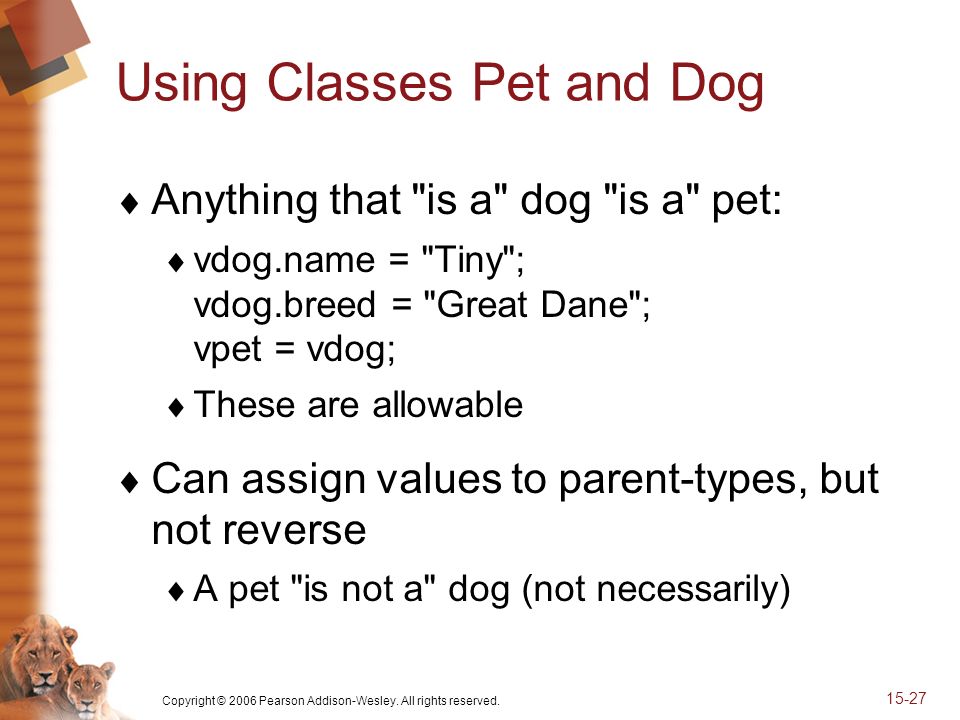 Using Classes Pet and Dog

♦ Anything that "is a" dog "is a" pet:

♦ vdog.name = "Tiny";
vdog.breed = "Great Dane";
vpet = vdog;

♦ These are allowable

♦ Can assign values to parent-types, but not reverse

♦ A pet "is not a" dog (not necessarily)

Copyright © 2006 Pearson Addison-Wesley. All rights reserved.

15-27